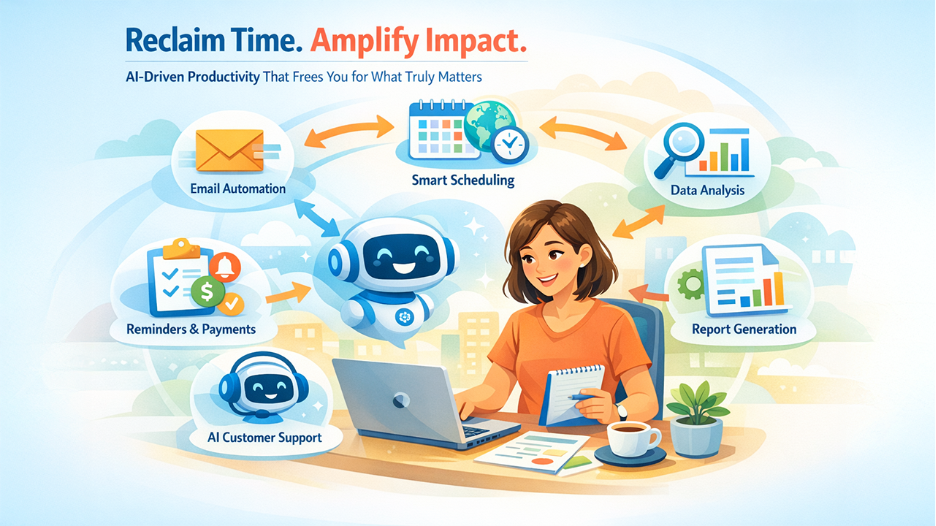 Reclaim Time. Amplify Impact.

AI-Driven Productivity That Frees You for What Truly Matters

Email Automation

Smart Scheduling

Data Analysis

Reminders & Payments

Report Generation

AI Customer Support